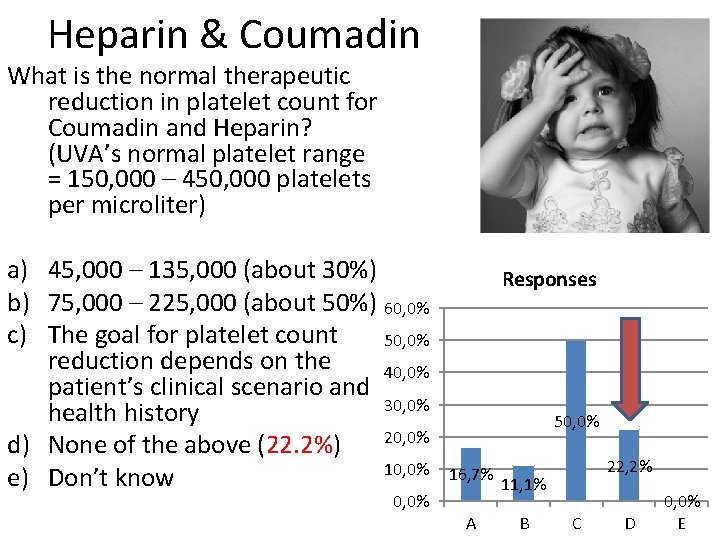 Heparin & Coumadin

What is the normal therapeutic reduction in platelet count for Coumadin and Heparin? (UVA's normal platelet range = 150,000 – 450,000 platelets per microliter)

a) 45,000 – 135,000 (about 30%)
b) 75,000 – 225,000 (about 50%)
c) The goal for platelet count reduction depends on the patient's clinical scenario and health history
d) None of the above (22.2%)
e) Don't know

Responses

60,0%
50,0%
40,0%
30,0%
20,0%
10,0%
0,0%

16,7%
11,1%
50,0%
22,2%
0,0%

A B C D E